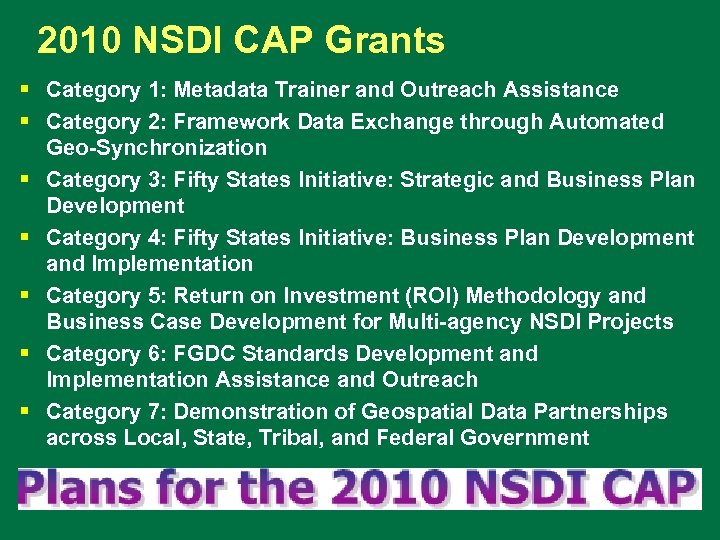 2010 NSDI CAP Grants

- Category 1: Metadata Trainer and Outreach Assistance
- Category 2: Framework Data Exchange through Automated Geo-Synchronization
- Category 3: Fifty States Initiative: Strategic and Business Plan Development
- Category 4: Fifty States Initiative: Business Plan Development and Implementation
- Category 5: Return on Investment (ROI) Methodology and Business Case Development for Multi-agency NSDI Projects
- Category 6: FGDC Standards Development and Implementation Assistance and Outreach
- Category 7: Demonstration of Geospatial Data Partnerships across Local, State, Tribal, and Federal Government

Plans for the 2010 NSDI CAP